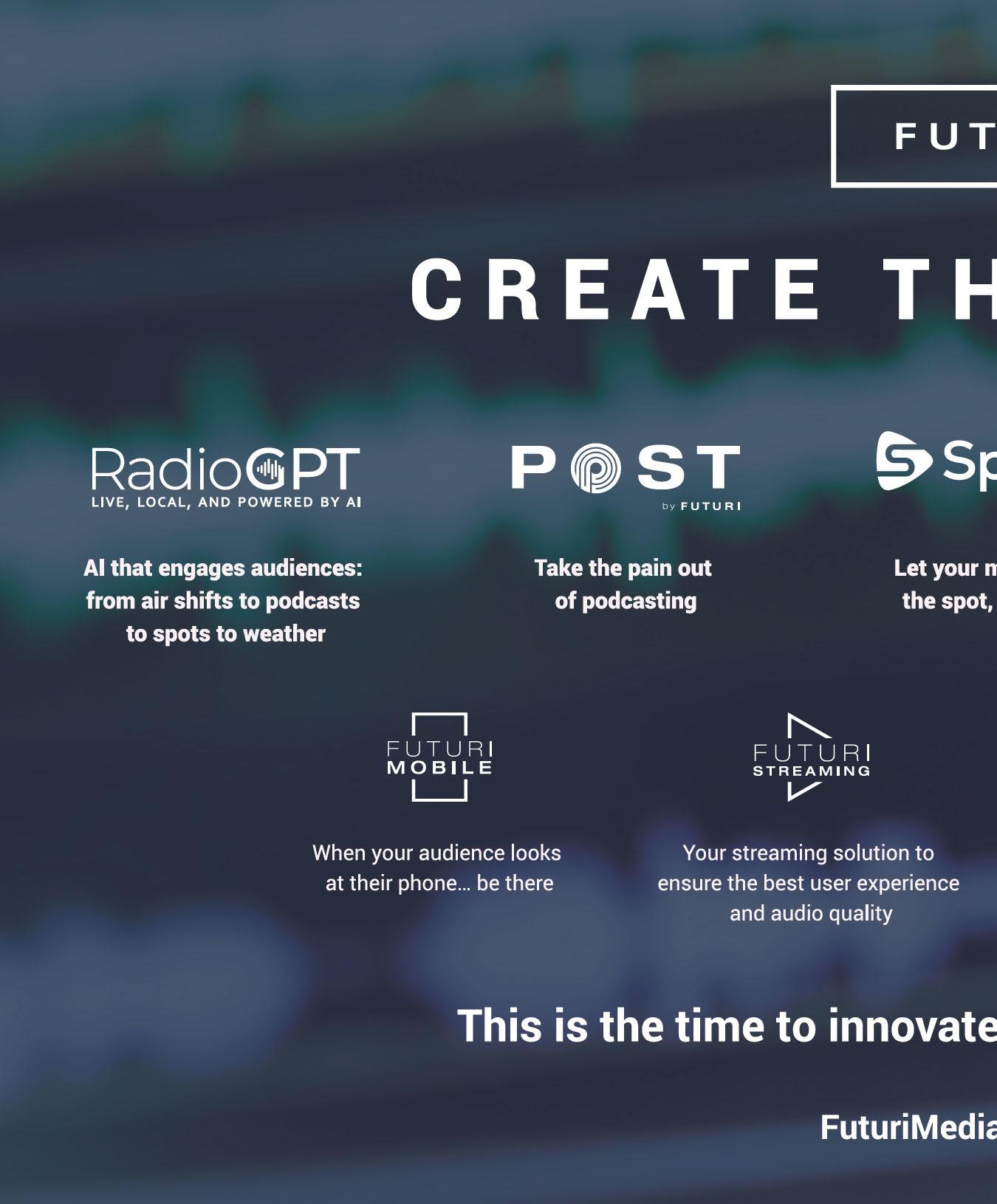 FUT

CREATE TH

RadioGPT
LIVE, LOCAL, AND POWERED BY AI

AI that engages audiences: from air shifts to podcasts to spots to weather

POST
by FUTURI

Take the pain out of podcasting

Sp

Let your m the spot,

FUTURI
MOBILE

When your audience looks at their phone… be there

FUTURI
STREAMING

Your streaming solution to ensure the best user experience and audio quality

This is the time to innovate

FuturiMedia